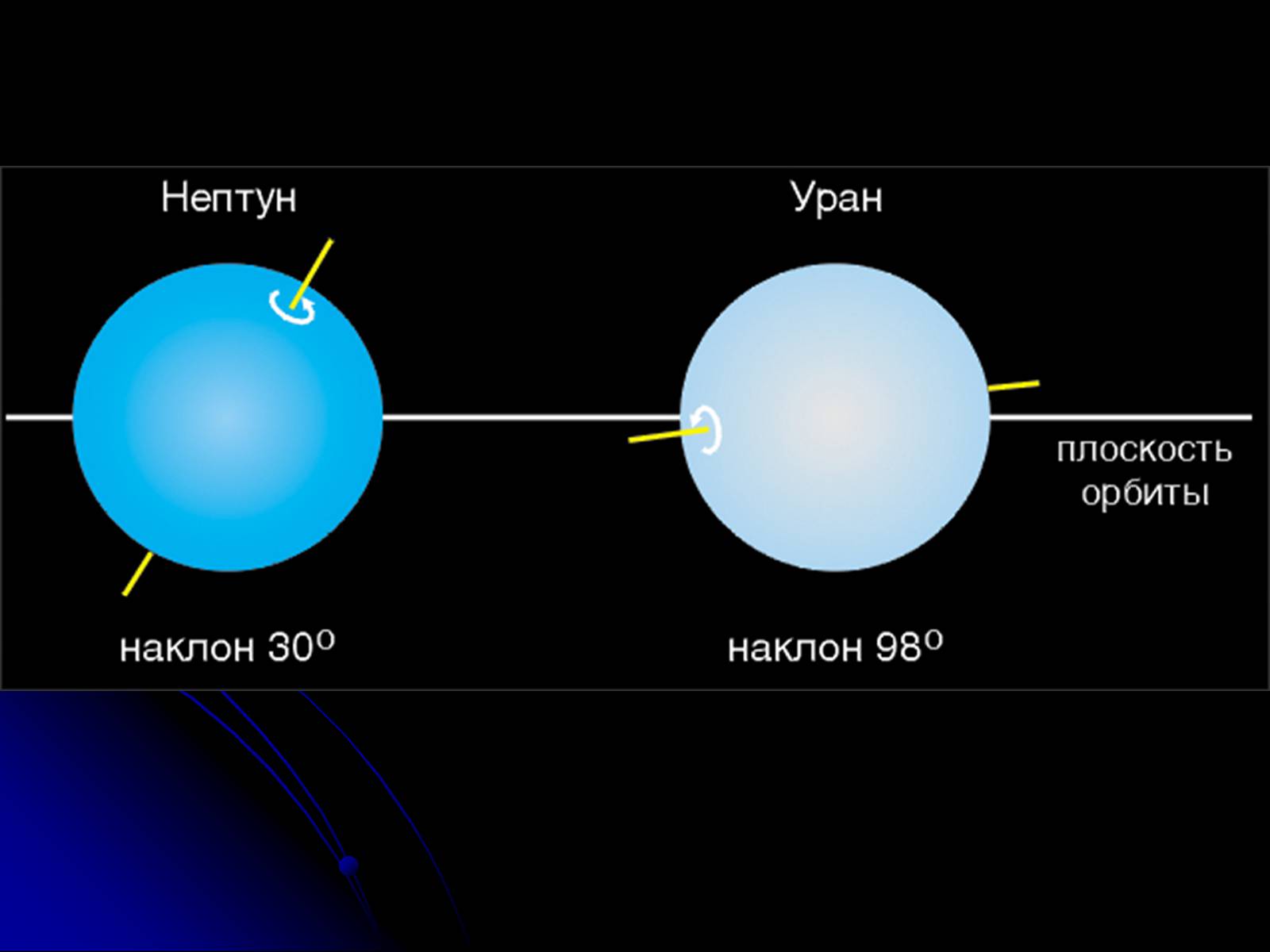 Нептун

Уран

плоскость орбиты

наклон $30^o$

наклон $98^o$